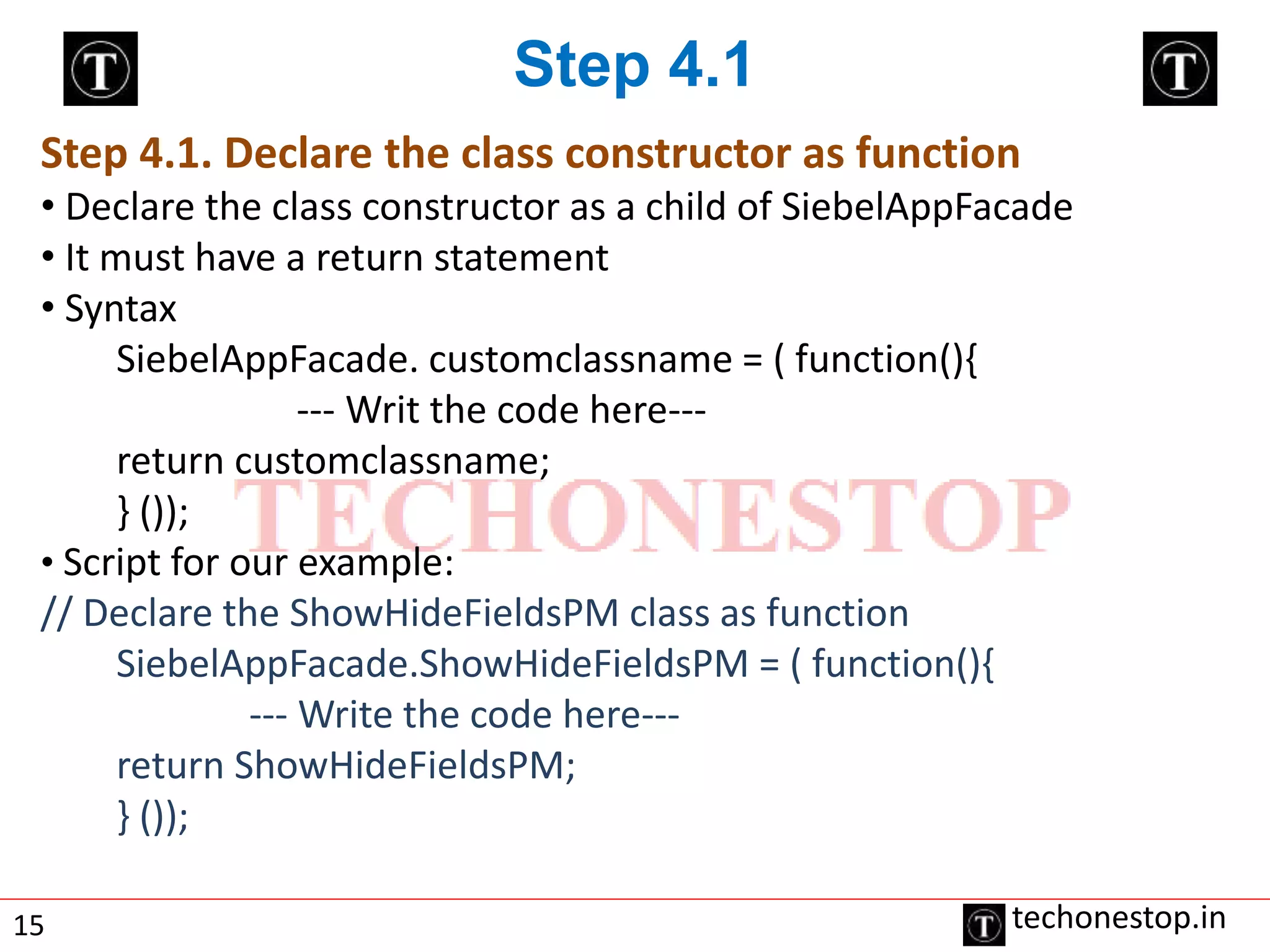 T

Step 4.1

T

Step 4.1. Declare the class constructor as function

• Declare the class constructor as a child of SiebelAppFacade
• It must have a return statement
• Syntax

SiebelAppFacade. customclassname = ( function(){
--- Writ the code here---
return customclassname;
} ());

TECHONESTOP

• Script for our example:

// Declare the ShowHideFieldsPM class as function
SiebelAppFacade.ShowHideFieldsPM = ( function(){
--- Write the code here---
return ShowHideFieldsPM;
} ());

15

T techonestop.in